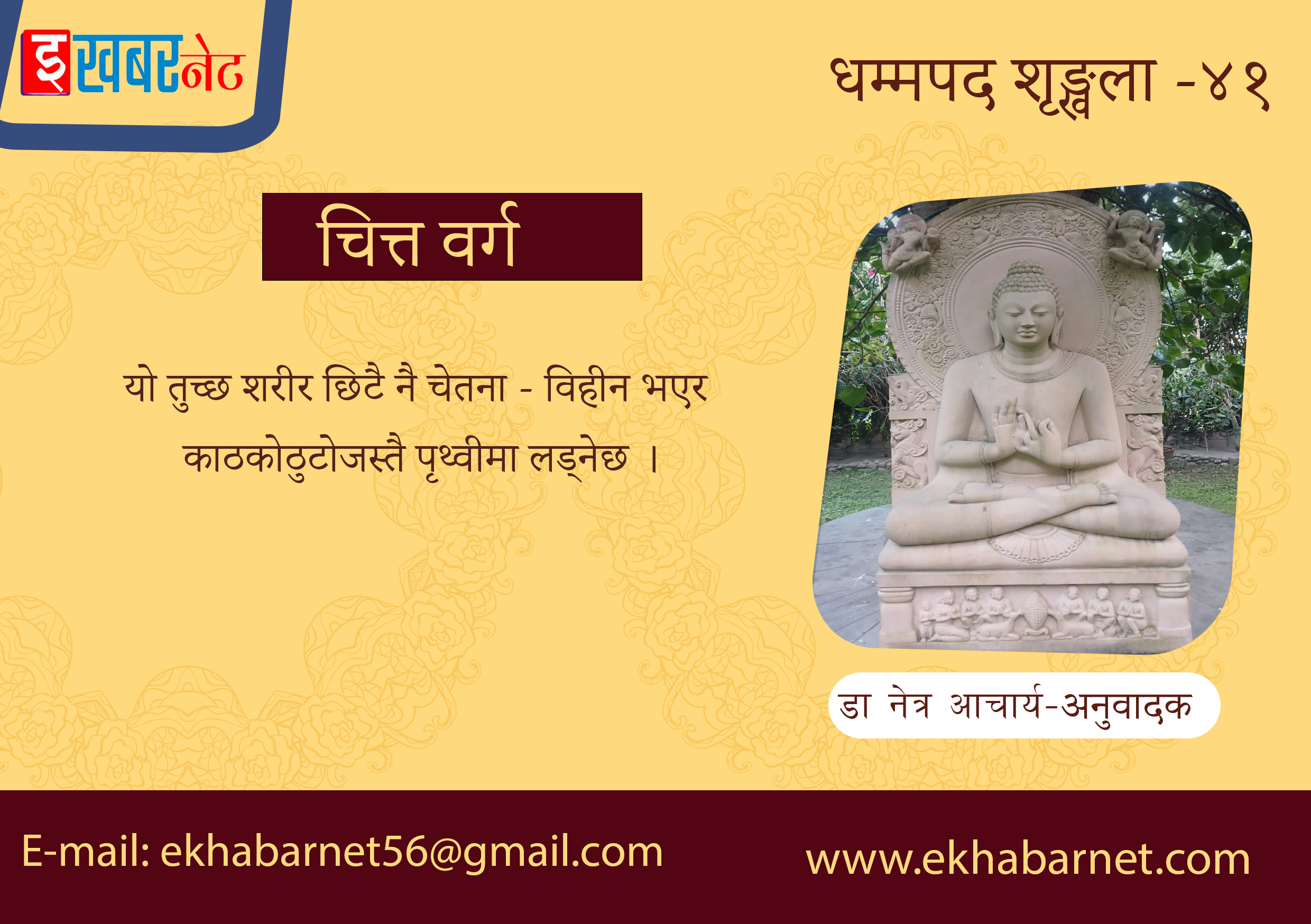 इखबरनेट

धम्मपद शृङ्खला -४१

चित्त वर्ग

यो तुच्छ शरीर छिटै नै चेतना - विहीन भएर काठकोठुटोजस्तै पृथ्वीमा लड्नेछ ।

डा नेत्र आचार्य-अनुवादक

E-mail: ekhabarnet56@gmail.com

www.ekhabarnet.com